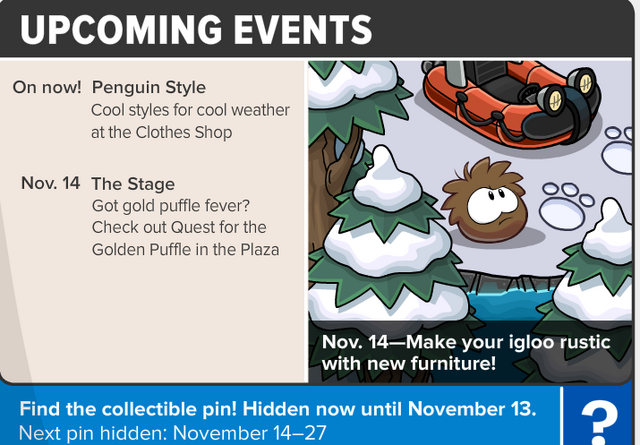 UPCOMING EVENTS

On now! Penguin Style
Cool styles for cool weather at the Clothes Shop

Nov. 14 The Stage
Got gold puffle fever? Check out Quest for the Golden Puffle in the Plaza

Nov. 14—Make your igloo rustic with new furniture!

Find the collectible pin! Hidden now until November 13.
Next pin hidden: November 14–27

?